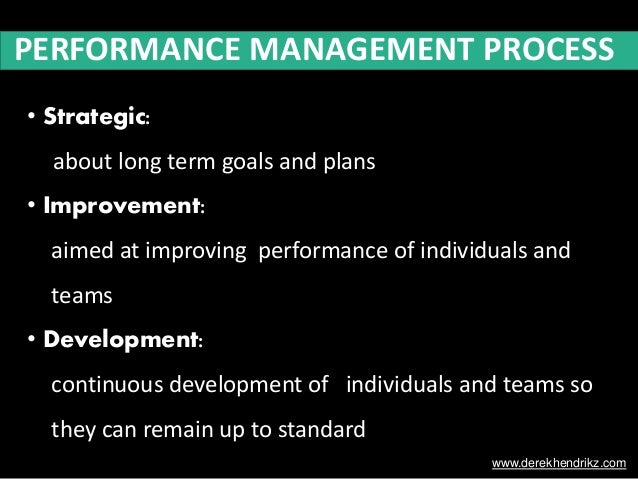 PERFORMANCE MANAGEMENT PROCESS

• Strategic:
about long term goals and plans

• Improvement:
aimed at improving performance of individuals and teams

• Development:
continuous development of individuals and teams so they can remain up to standard

www.derekhendrikz.com